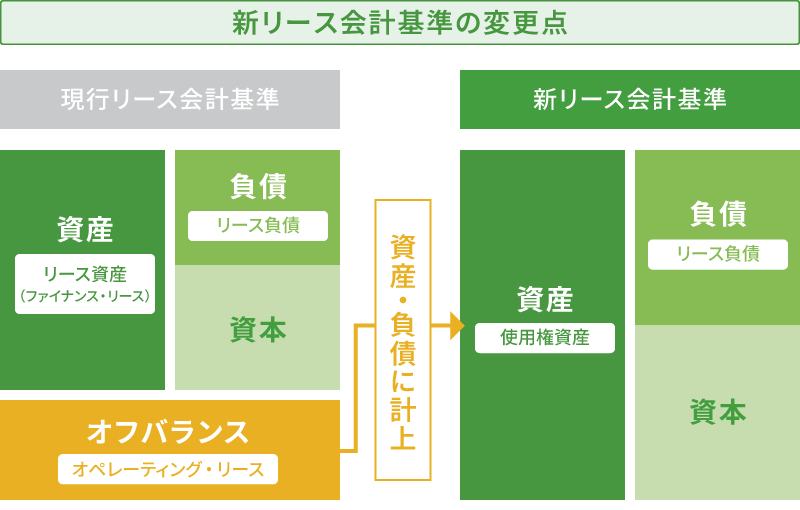 新リース会計基準の変更点

現行リース会計基準

資産
リース資産
(ファイナンス・リース)

負債
リース負債

資本

オフバランス
オペレーティング・リース

資産・負債に計上

新リース会計基準

資産
使用権資産

負債
リース負債

資本